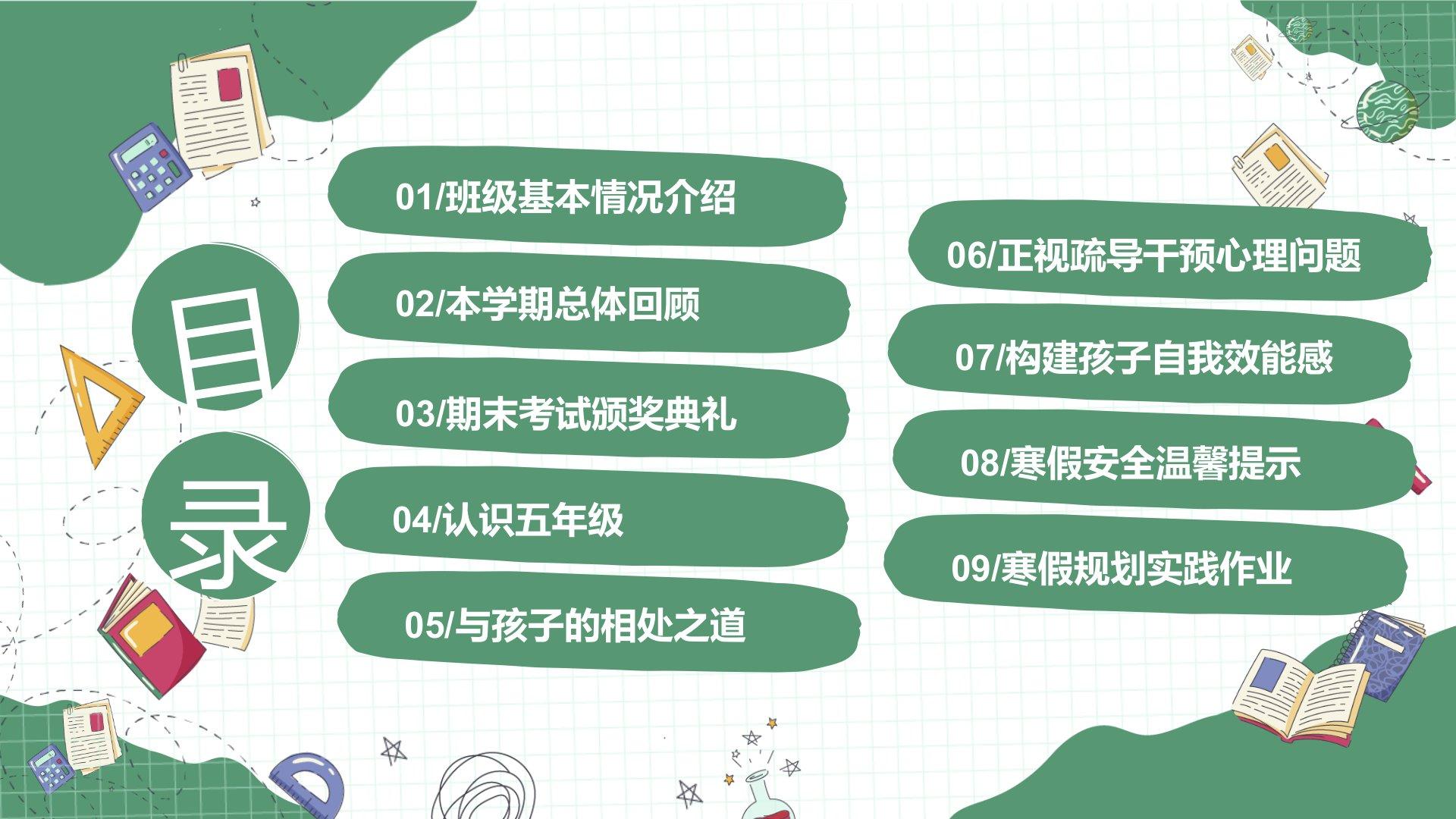 目录

01/班级基本情况介绍

02/本学期总体回顾

03/期末考试颁奖典礼

04/认识五年级

05/与孩子的相处之道

06/正视疏导干预心理问题

07/构建孩子自我效能感

08/寒假安全温馨提示

09/寒假规划实践作业